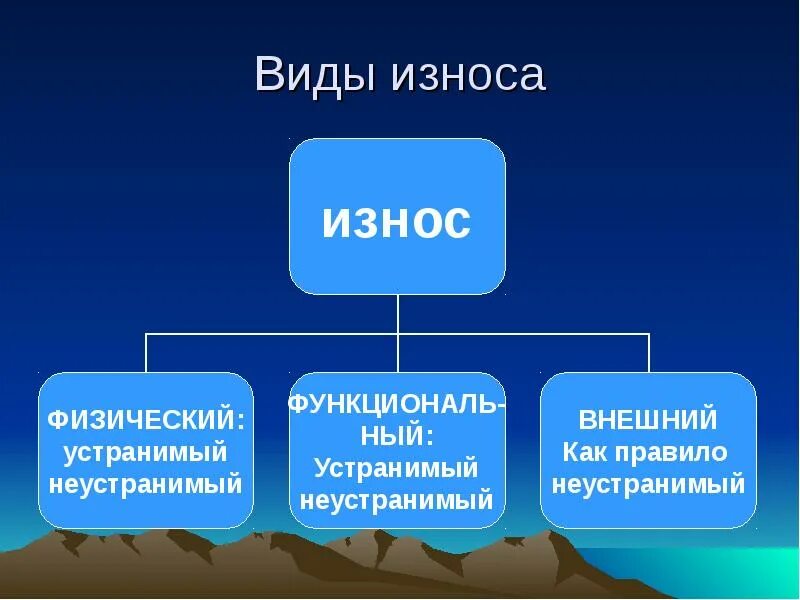 Виды износа

износ

ФИЗИЧЕСКИЙ: устранимый неустранимый

ФУНКЦИОНАЛЬНЫЙ: Устранимый неустранимый

ВНЕШНИЙ Как правило неустранимый